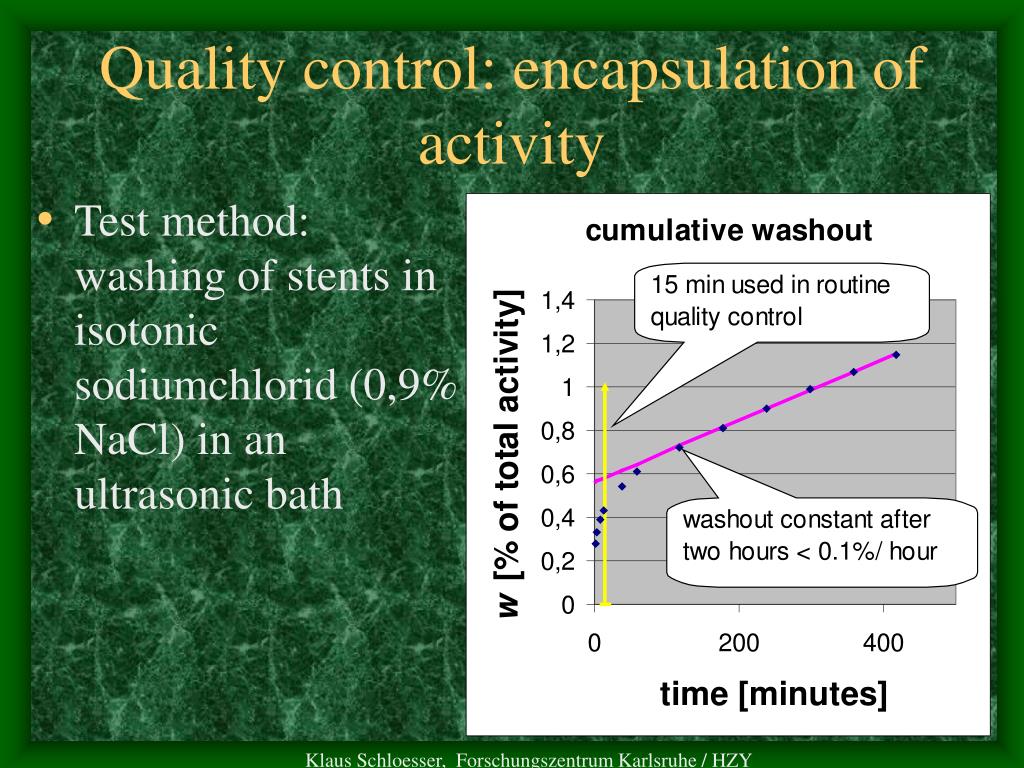 Quality control: encapsulation of activity

• Test method: washing of stents in isotonic sodiumchlorid (0,9% NaCl) in an ultrasonic bath

cumulative washout

15 min used in routine quality control

washout constant after two hours < 0.1%/ hour

w [% of total activity]

1,4
1,2
1
0,8
0,6
0,4
0,2
0

0 200 400

time [minutes]

Klaus Schloesser, Forschungszentrum Karlsruhe / HZY